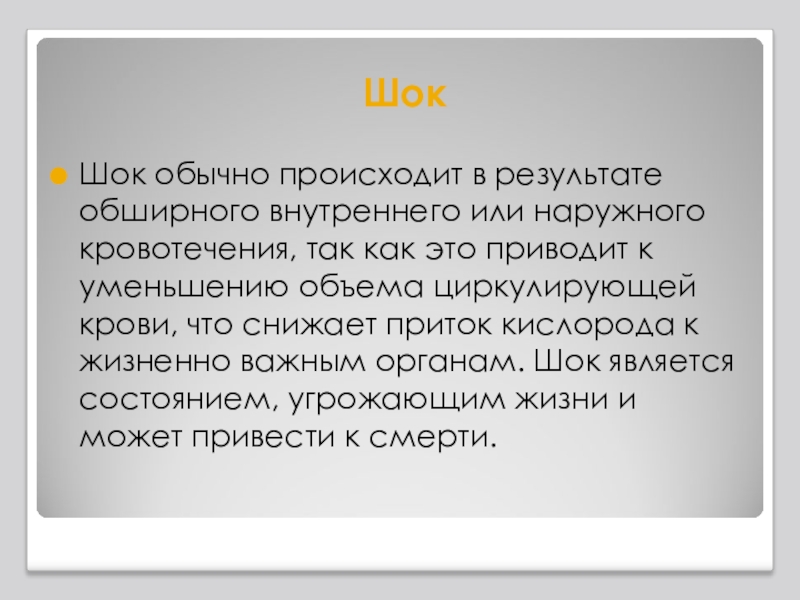 Шок

Шок обычно происходит в результате обширного внутреннего или наружного кровотечения, так как это приводит к уменьшению объема циркулирующей крови, что снижает приток кислорода к жизненно важным органам. Шок является состоянием, угрожающим жизни и может привести к смерти.